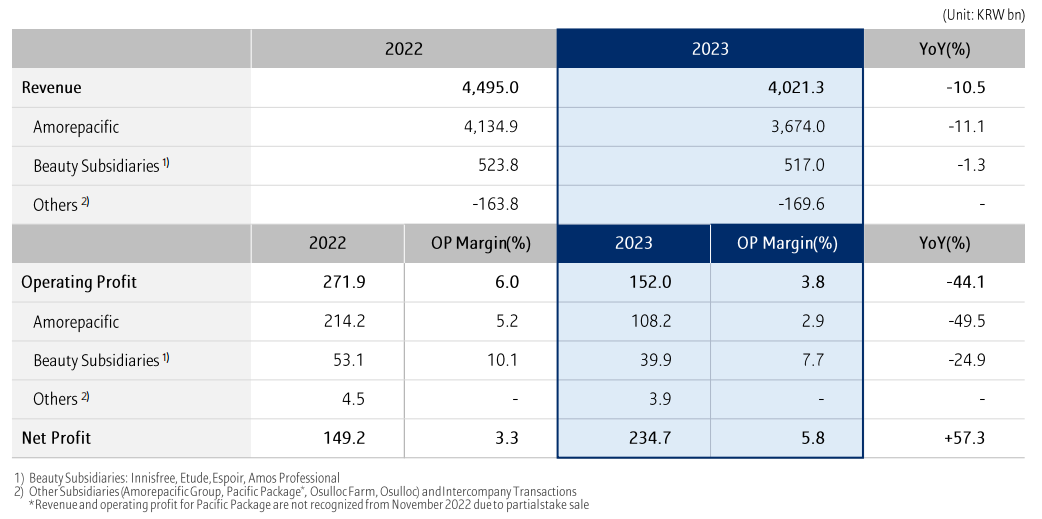 (Unit: KRW bn)

| | 2022 | 2023 | YoY(%) |
|---|---|---|---|
| Revenue | 4,495.0 | 4,021.3 | -10.5 |
| Amorepacific | 4,134.9 | 3,674.0 | -11.1 |
| Beauty Subsidiaries $^{1)}$ | 523.8 | 517.0 | -1.3 |
| Others $^{2)}$ | -163.8 | -169.6 | - |

| | 2022 | OP Margin(%) | 2023 | OP Margin(%) | YoY(%) |
|---|---|---|---|---|---|
| Operating Profit | 271.9 | 6.0 | 152.0 | 3.8 | -44.1 |
| Amorepacific | 214.2 | 5.2 | 108.2 | 2.9 | -49.5 |
| Beauty Subsidiaries $^{1)}$ | 53.1 | 10.1 | 39.9 | 7.7 | -24.9 |
| Others $^{2)}$ | 4.5 | - | 3.9 | - | - |
| Net Profit | 149.2 | 3.3 | 234.7 | 5.8 | +57.3 |

1) Beauty Subsidiaries: Innisfree, Etude, Espoir, Amos Professional
2) Other Subsidiaries (Amorepacific Group, Pacific Package*, Osulloc Farm, Osulloc) and Intercompany Transactions
*Revenue and operating profit for Pacific Package are not recognized from November 2022 due to partial stake sale